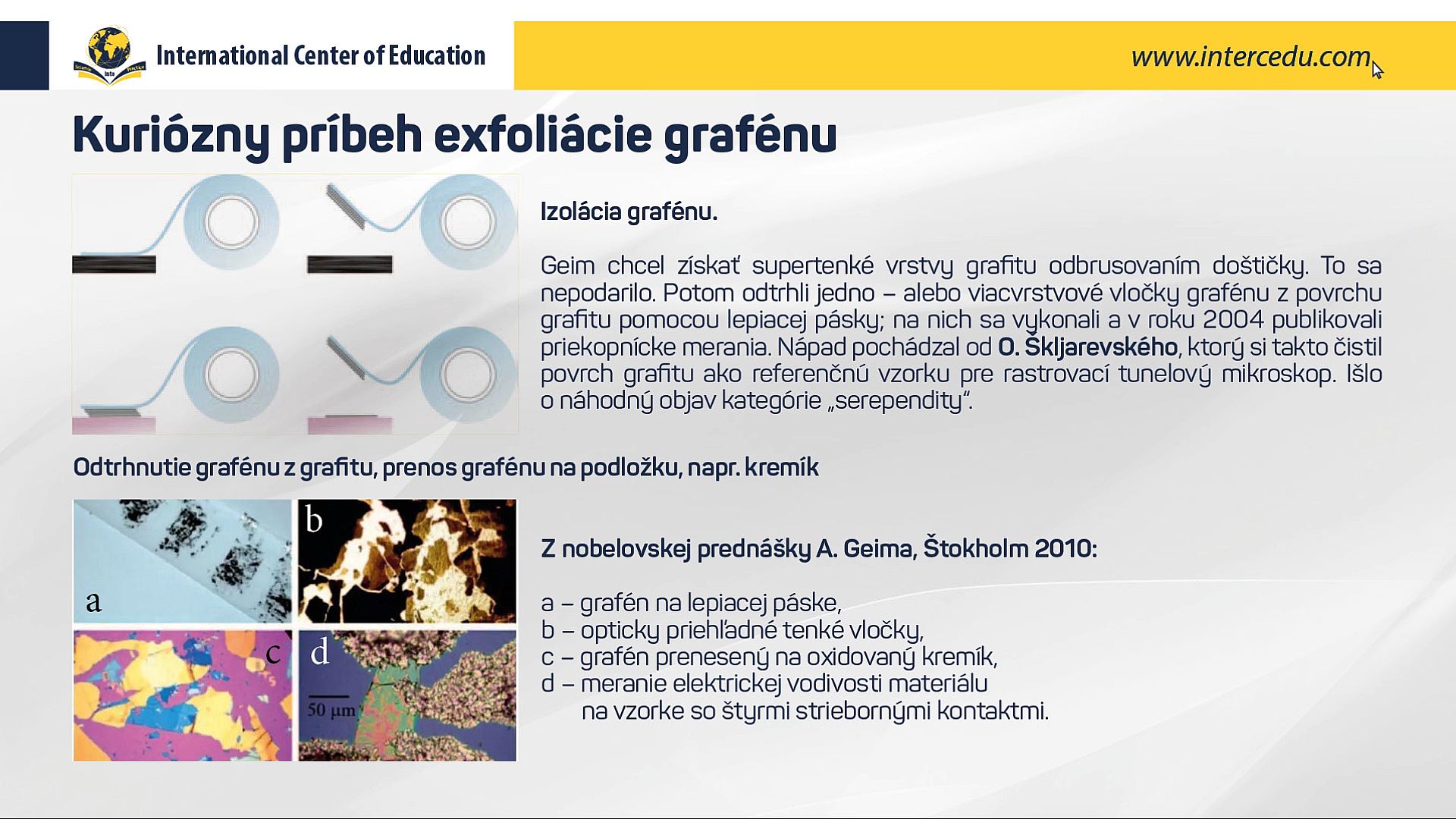 International Center of Education

www.intercedu.com

Kuriózny príbeh exfoliácie grafénu

Izolácia grafénu.

Geim chcel získať supertenké vrstvy grafitu odbrusovaním doštičky. To sa nepodarilo. Potom odtrhli jedno – alebo viacvrstvové vločky grafénu z povrchu grafitu pomocou lepiacej pásky; na nich sa vykonali a v roku 2004 publikovali priekopnícke merania. Nápad pochádzal od O. Škljarevského, ktorý si takto čistil povrch grafitu ako referenčnú vzorku pre rastrovací tunelový mikroskop. Išlo o náhodný objav kategórie „serependity“.

Odtrhnutie grafénu z grafitu, prenos grafénu na podložku, napr. kremík

a

b

c

d

50 µm

Z nobelovskej prednášky A. Geima, Štokholm 2010:

a – grafén na lepiacej páske,
b – opticky priehľadné tenké vločky,
c – grafén prenesený na oxidovaný kremík,
d – meranie elektrickej vodivosti materiálu na vzorke so štyrmi striebornými kontaktmi.